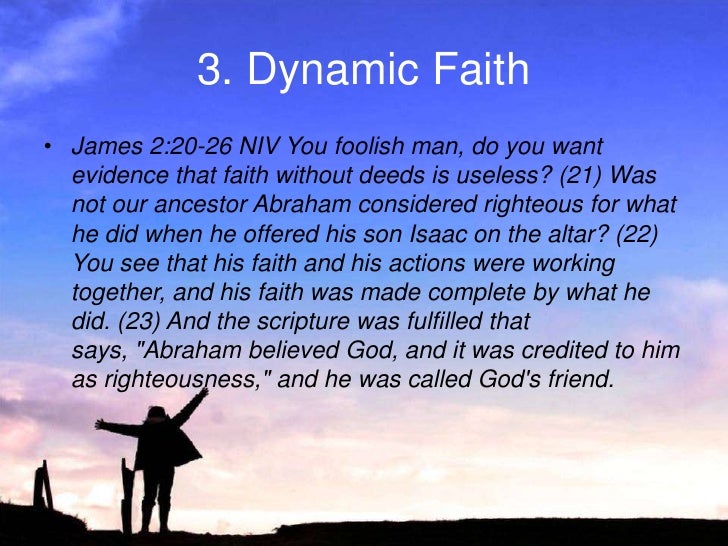 3. Dynamic Faith

• James 2:20-26 NIV You foolish man, do you want evidence that faith without deeds is useless? (21) Was not our ancestor Abraham considered righteous for what he did when he offered his son Isaac on the altar? (22) You see that his faith and his actions were working together, and his faith was made complete by what he did. (23) And the scripture was fulfilled that says, "Abraham believed God, and it was credited to him as righteousness," and he was called God's friend.